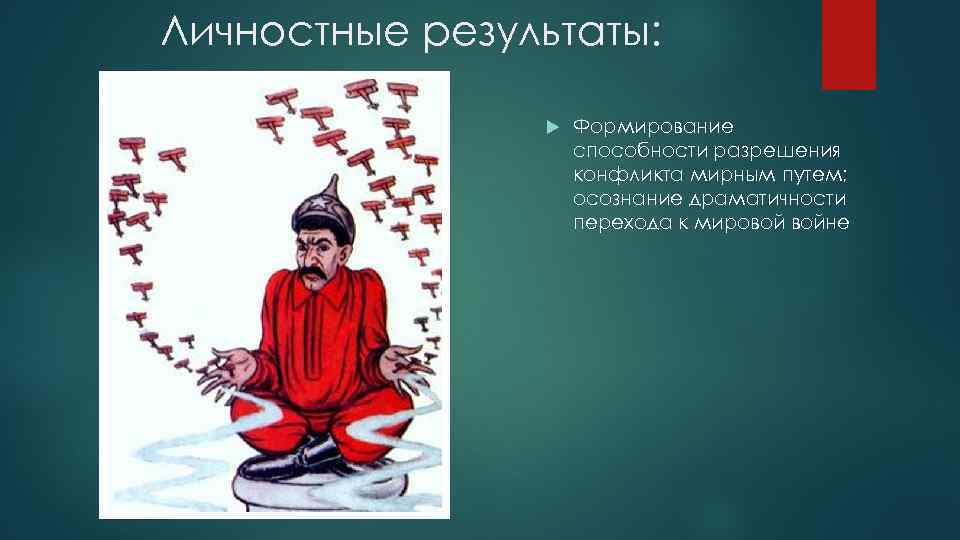 Личностные результаты:

Формирование способности разрешения конфликта мирным путем; осознание драматичности перехода к мировой войне